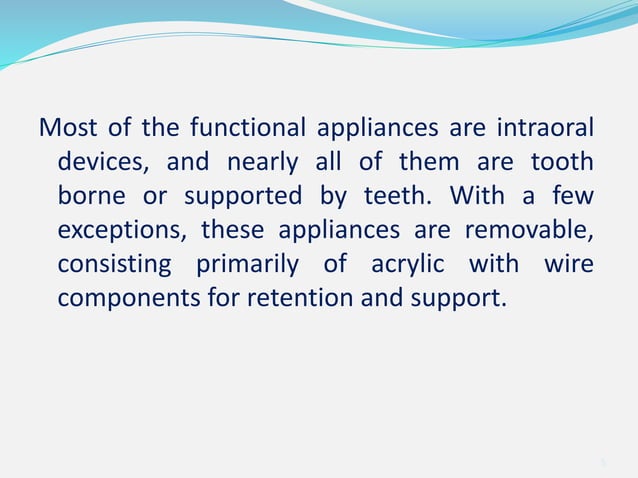 Most of the functional appliances are intraoral devices, and nearly all of them are tooth borne or supported by teeth. With a few exceptions, these appliances are removable, consisting primarily of acrylic with wire components for retention and support.